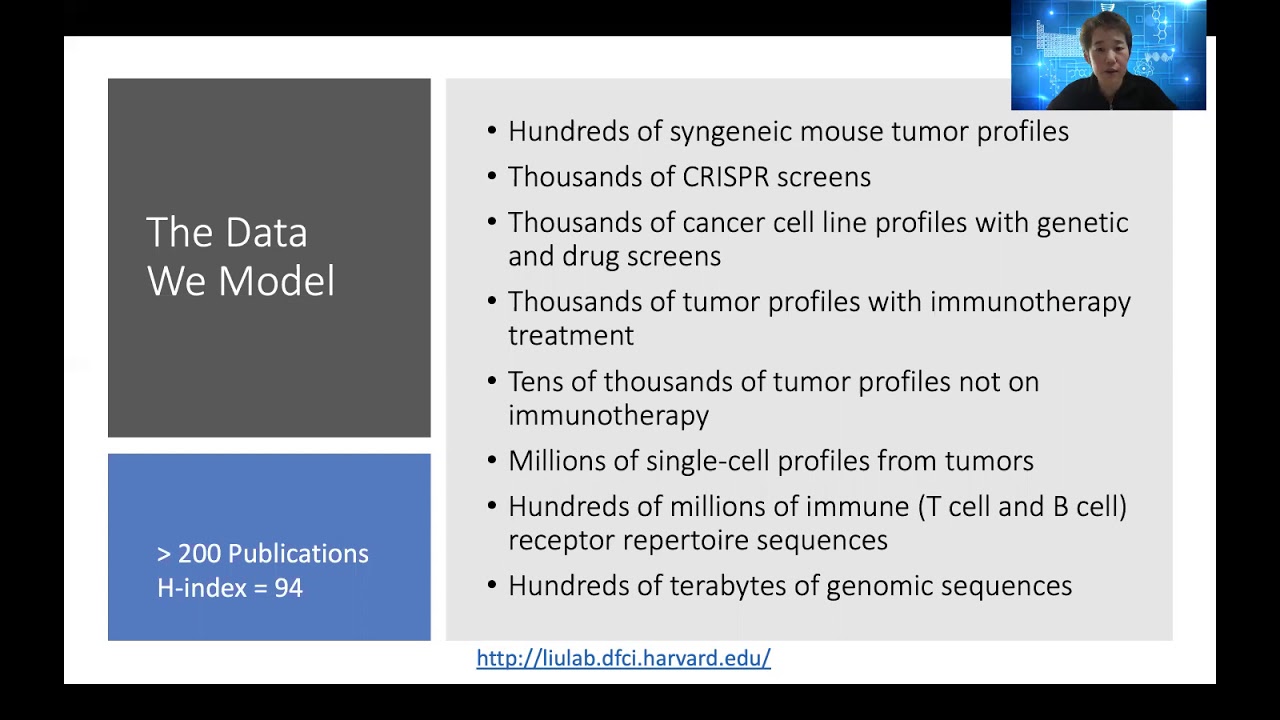 The Data We Model

> 200 Publications
H-index = 94

• Hundreds of syngeneic mouse tumor profiles
• Thousands of CRISPR screens
• Thousands of cancer cell line profiles with genetic and drug screens
• Thousands of tumor profiles with immunotherapy treatment
• Tens of thousands of tumor profiles not on immunotherapy
• Millions of single-cell profiles from tumors
• Hundreds of millions of immune (T cell and B cell) receptor repertoire sequences
• Hundreds of terabytes of genomic sequences

http://liulab.dfci.harvard.edu/